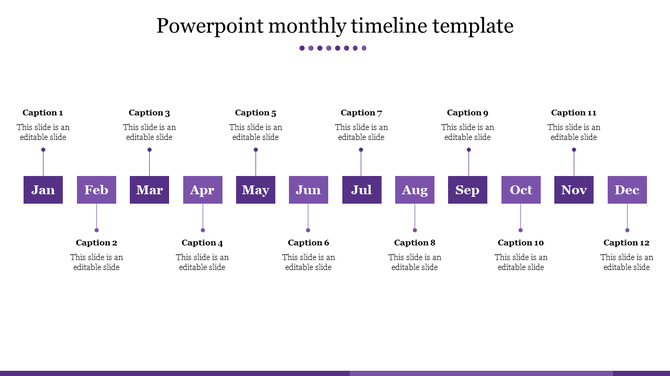 Powerpoint monthly timeline template

Caption 1
This slide is an editable slide

Caption 3
This slide is an editable slide

Caption 5
This slide is an editable slide

Caption 7
This slide is an editable slide

Caption 9
This slide is an editable slide

Caption 11
This slide is an editable slide

Jan Feb Mar Apr May Jun Jul Aug Sep Oct Nov Dec

Caption 2
This slide is an editable slide

Caption 4
This slide is an editable slide

Caption 6
This slide is an editable slide

Caption 8
This slide is an editable slide

Caption 10
This slide is an editable slide

Caption 12
This slide is an editable slide